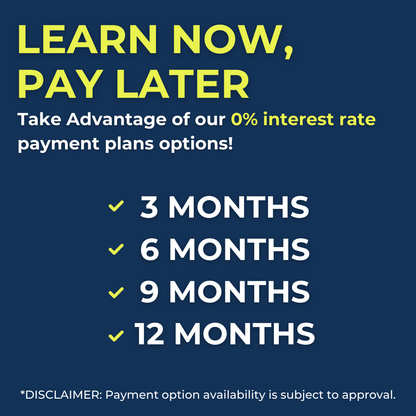 LEARN NOW, PAY LATER

Take Advantage of our 0% interest rate payment plans options!

✓ 3 MONTHS
✓ 6 MONTHS
✓ 9 MONTHS
✓ 12 MONTHS

*DISCLAIMER: Payment option availability is subject to approval.